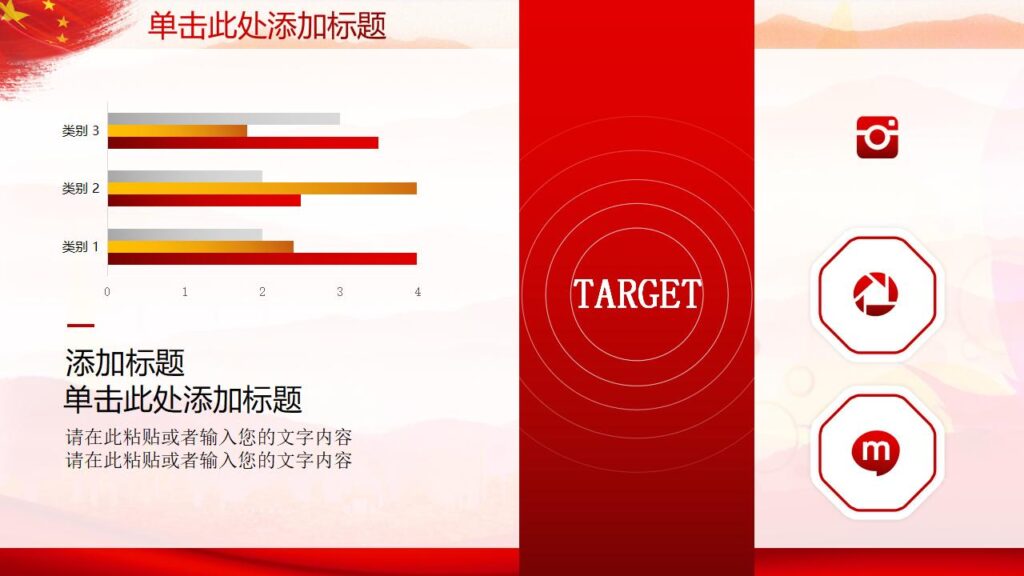 单击此处添加标题

类别 3
类别 2
类别 1
0 1 2 3 4

添加标题
单击此处添加标题
请在此粘贴或者输入您的文字内容
请在此粘贴或者输入您的文字内容

TARGET

m